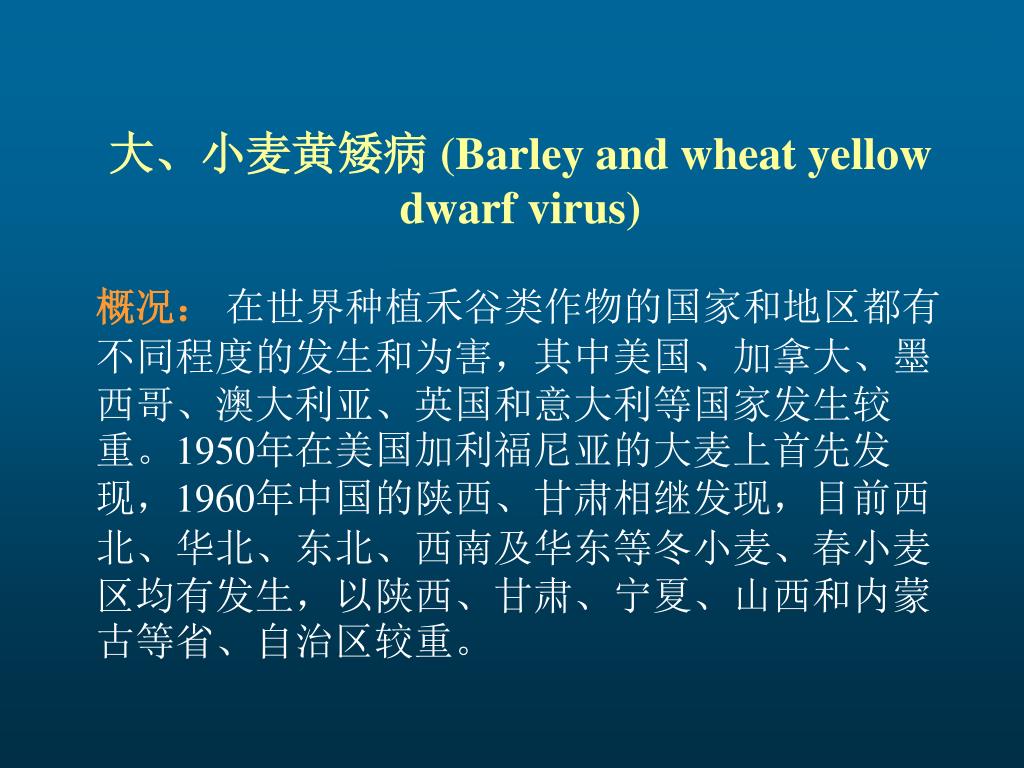 大、小麦黄矮病 (Barley and wheat yellow dwarf virus)

概况： 在世界种植禾谷类作物的国家和地区都有不同程度的发生和为害，其中美国、加拿大、墨西哥、澳大利亚、英国和意大利等国家发生较重。1950年在美国加利福尼亚的大麦上首先发现，1960年中国的陕西、甘肃相继发现，目前西北、华北、东北、西南及华东等冬小麦、春小麦区均有发生，以陕西、甘肃、宁夏、山西和内蒙古等省、自治区较重。